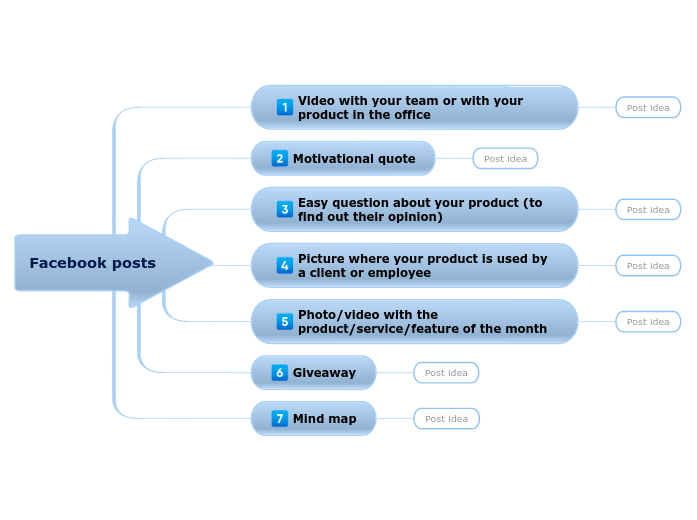 Facebook posts

1 Video with your team or with your product in the office

Post Idea

2 Motivational quote

Post Idea

3 Easy question about your product (to find out their opinion)

Post Idea

4 Picture where your product is used by a client or employee

Post Idea

5 Photo/video with the product/service/feature of the month

Post Idea

6 Giveaway

Post Idea

7 Mind map

Post Idea